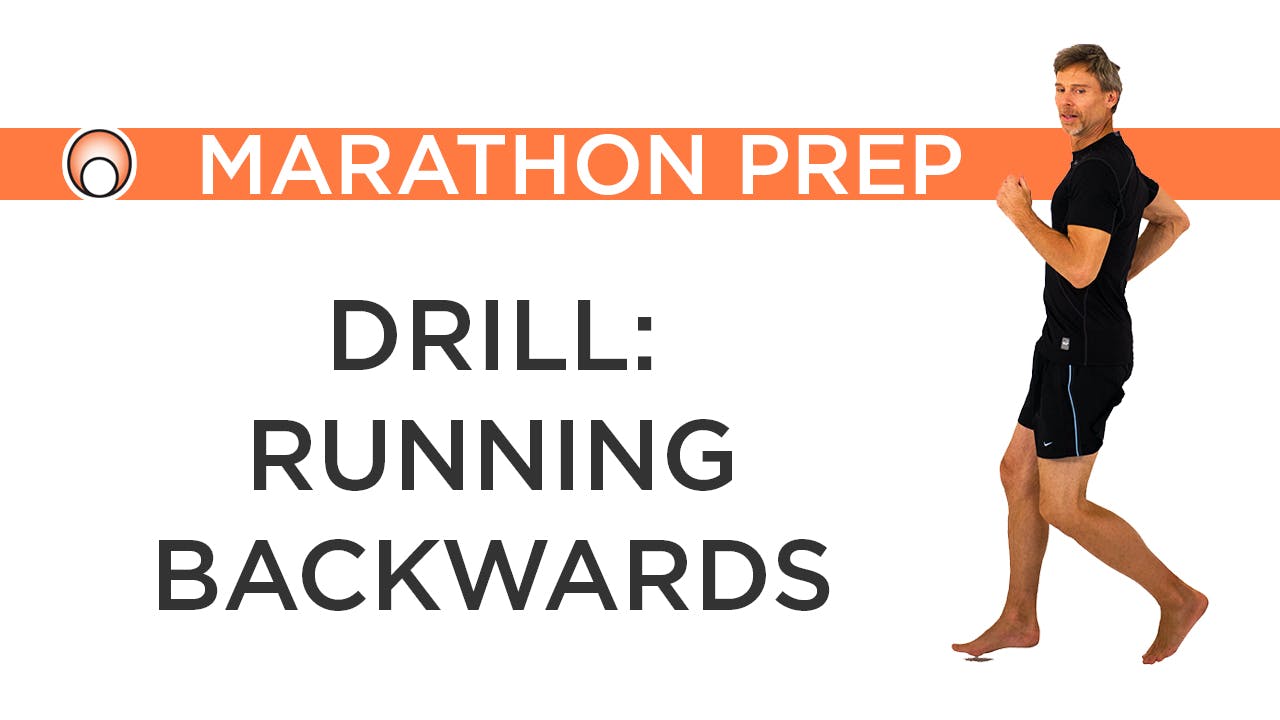 MARATHON PREP

DRILL:
RUNNING
BACKWARDS